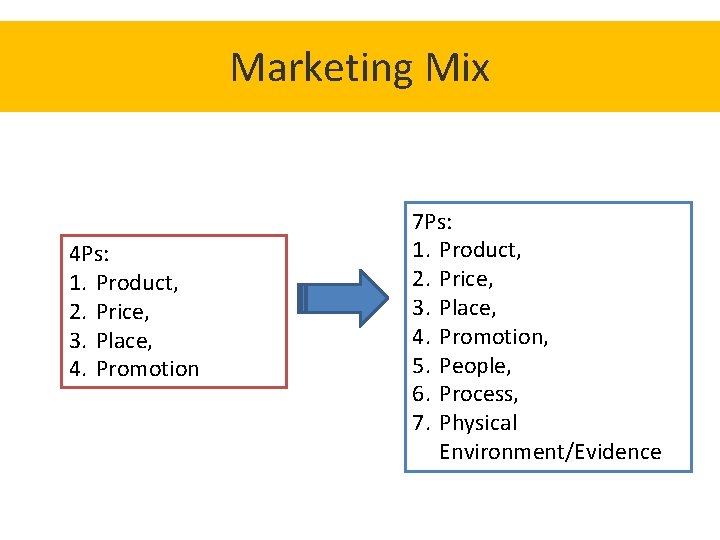 Marketing Mix

4Ps:
1. Product,
2. Price,
3. Place,
4. Promotion

7Ps:
1. Product,
2. Price,
3. Place,
4. Promotion,
5. People,
6. Process,
7. Physical Environment/Evidence